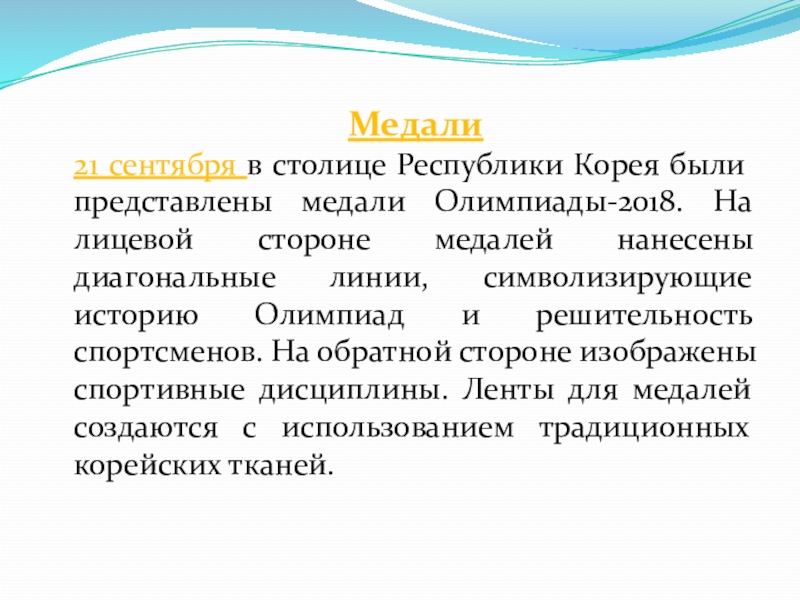 Медали

21 сентября в столице Республики Корея были представлены медали Олимпиады-2018. На лицевой стороне медалей нанесены диагональные линии, символизирующие историю Олимпиад и решительность спортсменов. На обратной стороне изображены спортивные дисциплины. Ленты для медалей создаются с использованием традиционных корейских тканей.